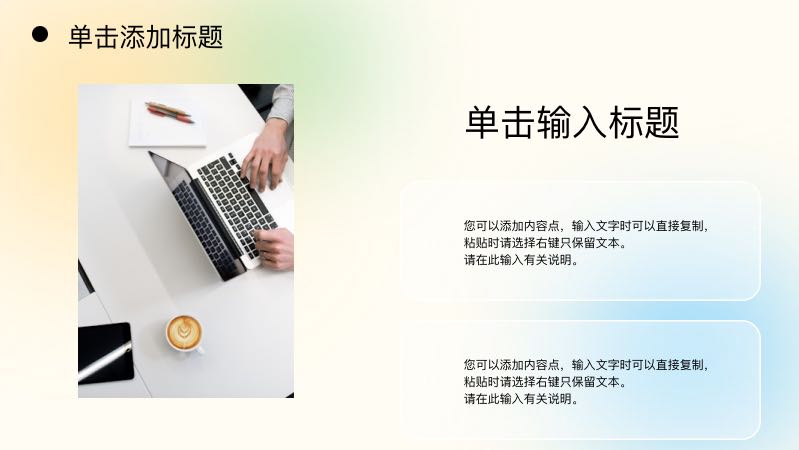 单击添加标题

单击输入标题

您可以添加内容点，输入文字时可以直接复制，粘贴时请选择右键只保留文本。
请在此输入有关说明。

您可以添加内容点，输入文字时可以直接复制，粘贴时请选择右键只保留文本。
请在此输入有关说明。